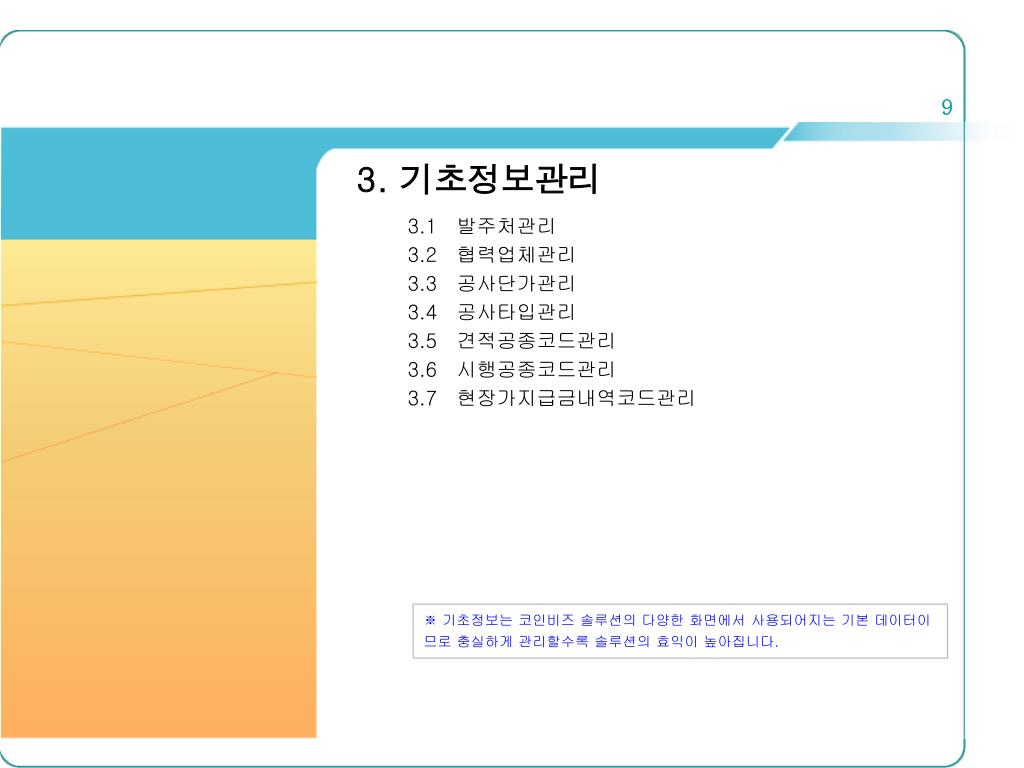 9

3. 기초정보관리

3.1 발주처관리
3.2 협력업체관리
3.3 공사단가관리
3.4 공사타입관리
3.5 견적공종코드관리
3.6 시행공종코드관리
3.7 현장가지급금내역코드관리

※ 기초정보는 코인비즈 솔루션의 다양한 화면에서 사용되어지는 기본 데이터이므로 충실하게 관리할수록 솔루션의 효익이 높아집니다.